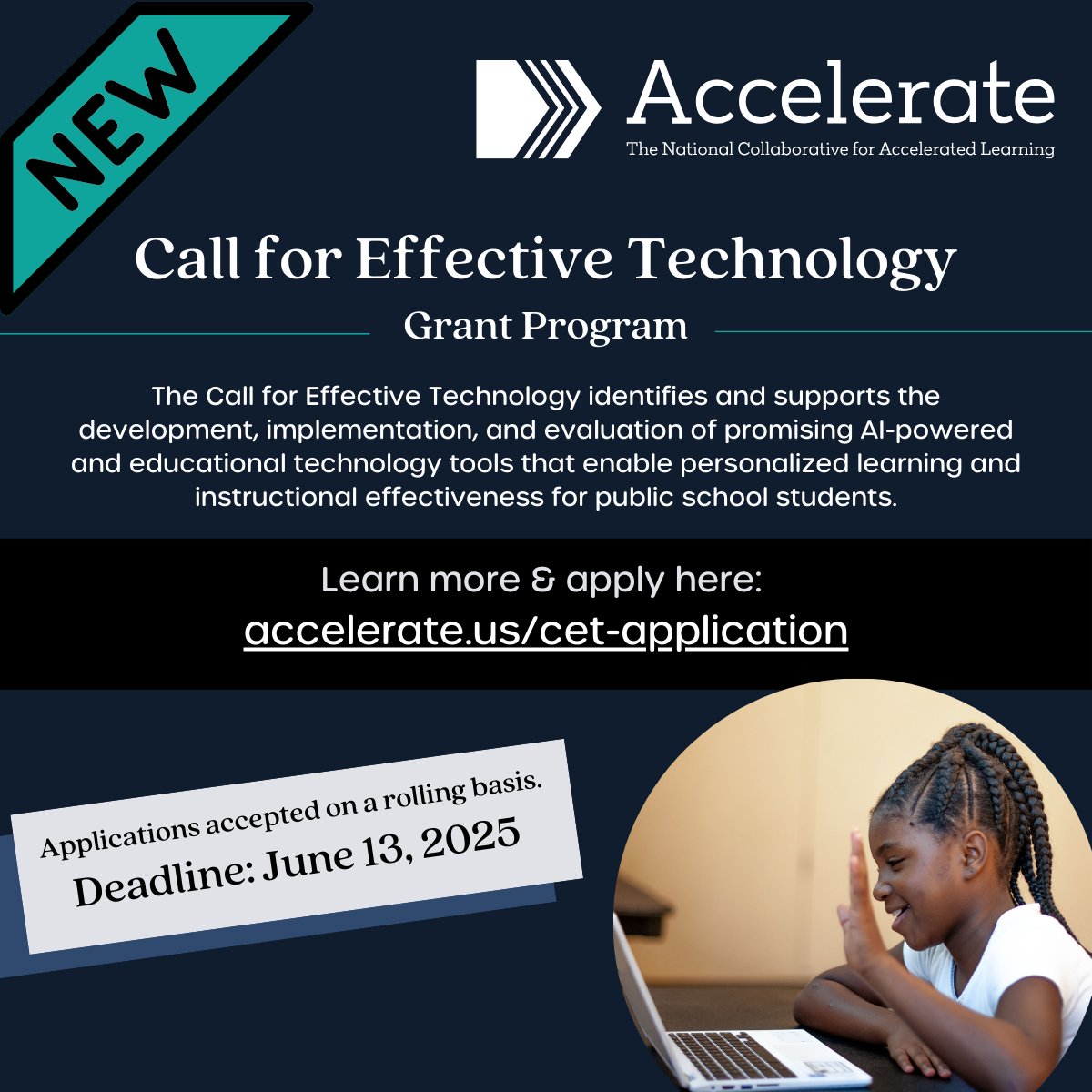 NEW

Accelerate
The National Collaborative for Accelerated Learning

Call for Effective Technology
Grant Program

The Call for Effective Technology identifies and supports the development, implementation, and evaluation of promising AI-powered and educational technology tools that enable personalized learning and instructional effectiveness for public school students.

Learn more & apply here:
accelerate.us/cet-application

Applications accepted on a rolling basis.
Deadline: June 13, 2025